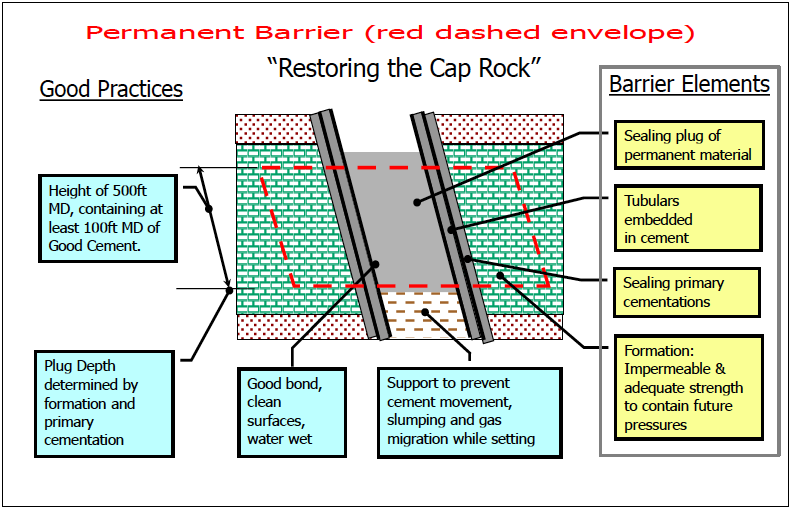 Permanent Barrier (red dashed envelope)

"Restoring the Cap Rock"

Good Practices

Height of 500ft MD, containing at least 100ft MD of Good Cement.

Plug Depth determined by formation and primary cementation

Good bond, clean surfaces, water wet

Support to prevent cement movement, slumping and gas migration while setting

Barrier Elements

Sealing plug of permanent material

Tubulars embedded in cement

Sealing primary cementations

Formation: Impermeable & adequate strength to contain future pressures